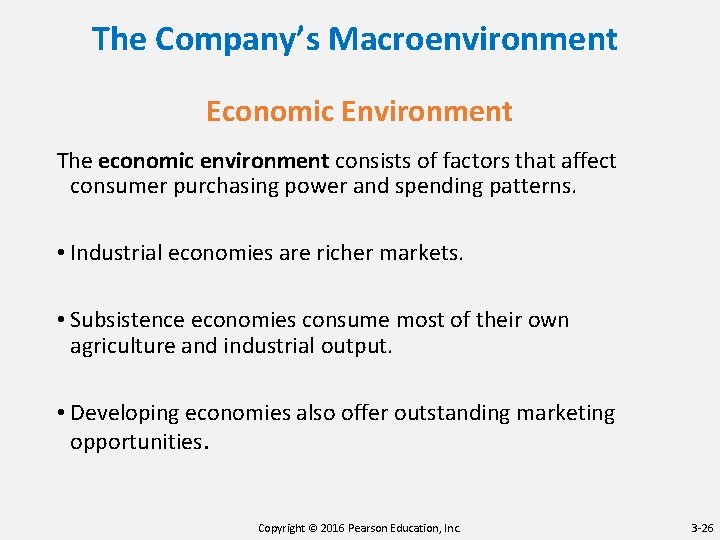 The Company's Macroenvironment

Economic Environment

The economic environment consists of factors that affect consumer purchasing power and spending patterns.

• Industrial economies are richer markets.

• Subsistence economies consume most of their own agriculture and industrial output.

• Developing economies also offer outstanding marketing opportunities.

Copyright © 2016 Pearson Education, Inc.

3-26